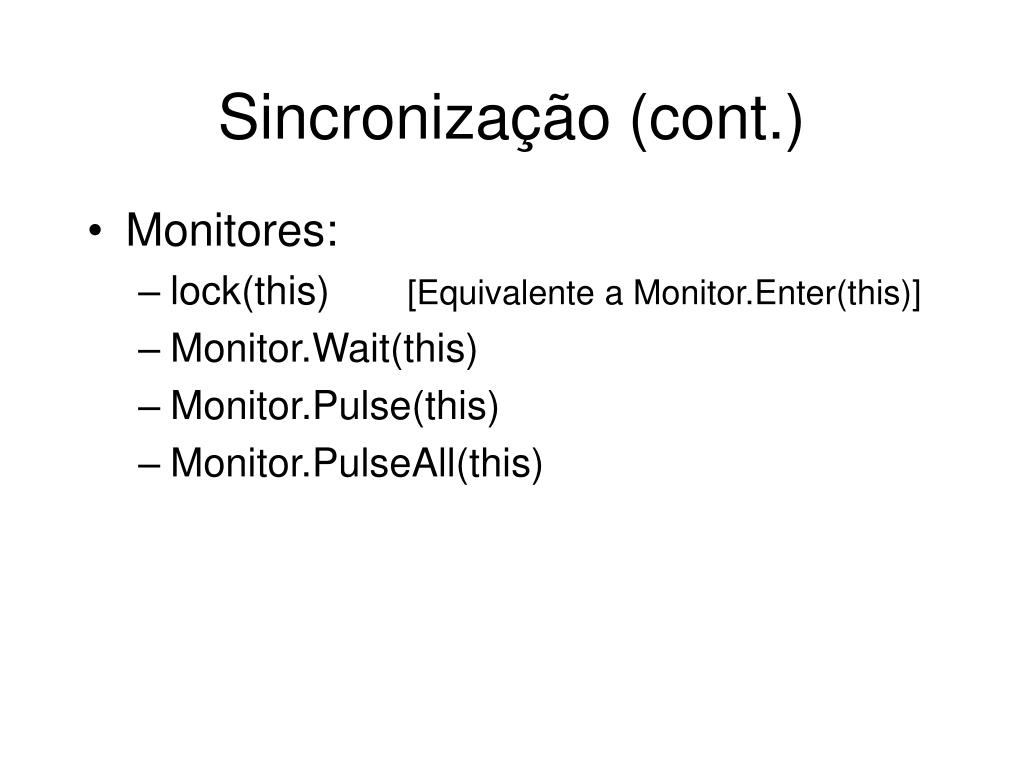 Sincronização (cont.)

• Monitores:
  – lock(this) [Equivalente a Monitor.Enter(this)]
  – Monitor.Wait(this)
  – Monitor.Pulse(this)
  – Monitor.PulseAll(this)